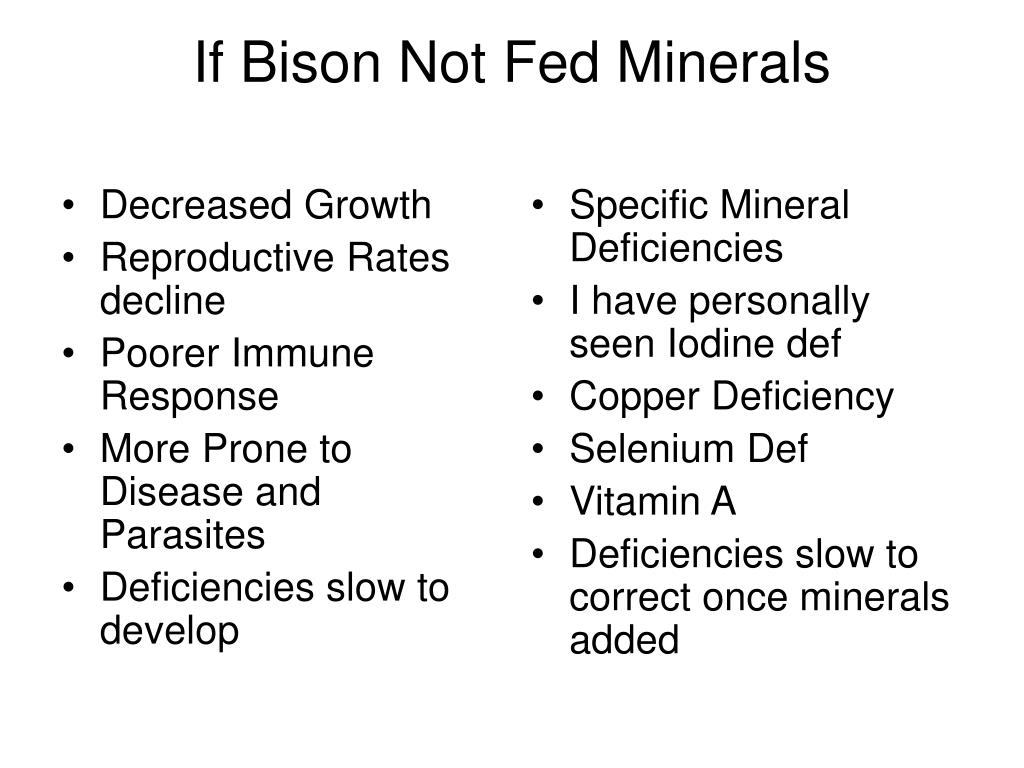 If Bison Not Fed Minerals

• Decreased Growth
• Reproductive Rates decline
• Poorer Immune Response
• More Prone to Disease and Parasites
• Deficiencies slow to develop

• Specific Mineral Deficiencies
• I have personally seen Iodine def
• Copper Deficiency
• Selenium Def
• Vitamin A
• Deficiencies slow to correct once minerals added